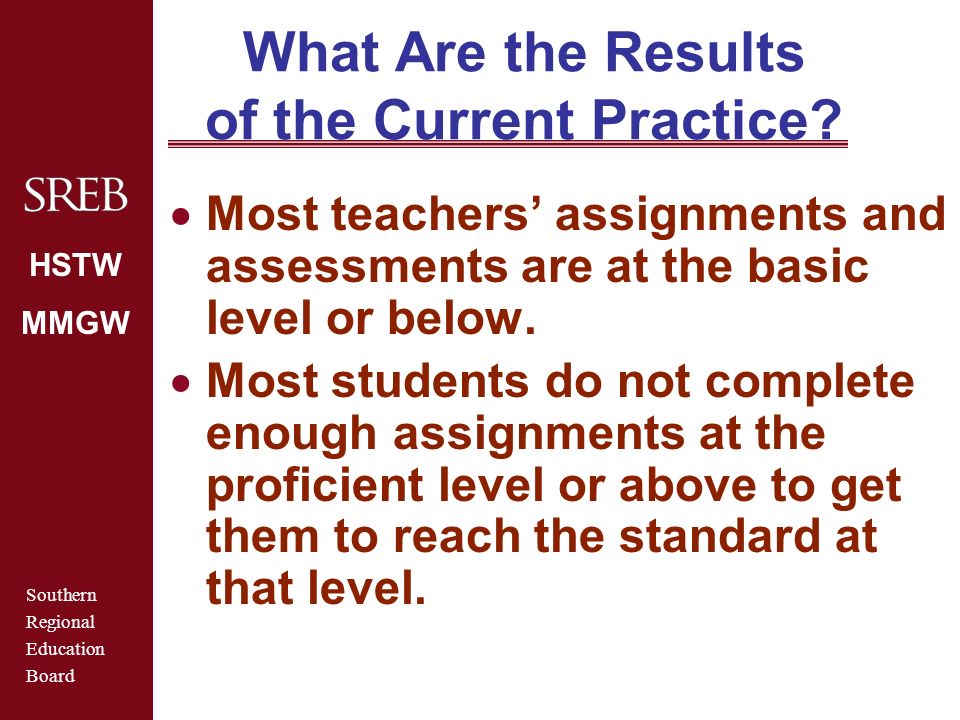 SREB

HSTW

MMGW

Southern Regional Education Board

What Are the Results of the Current Practice?

• Most teachers’ assignments and assessments are at the basic level or below.

• Most students do not complete enough assignments at the proficient level or above to get them to reach the standard at that level.